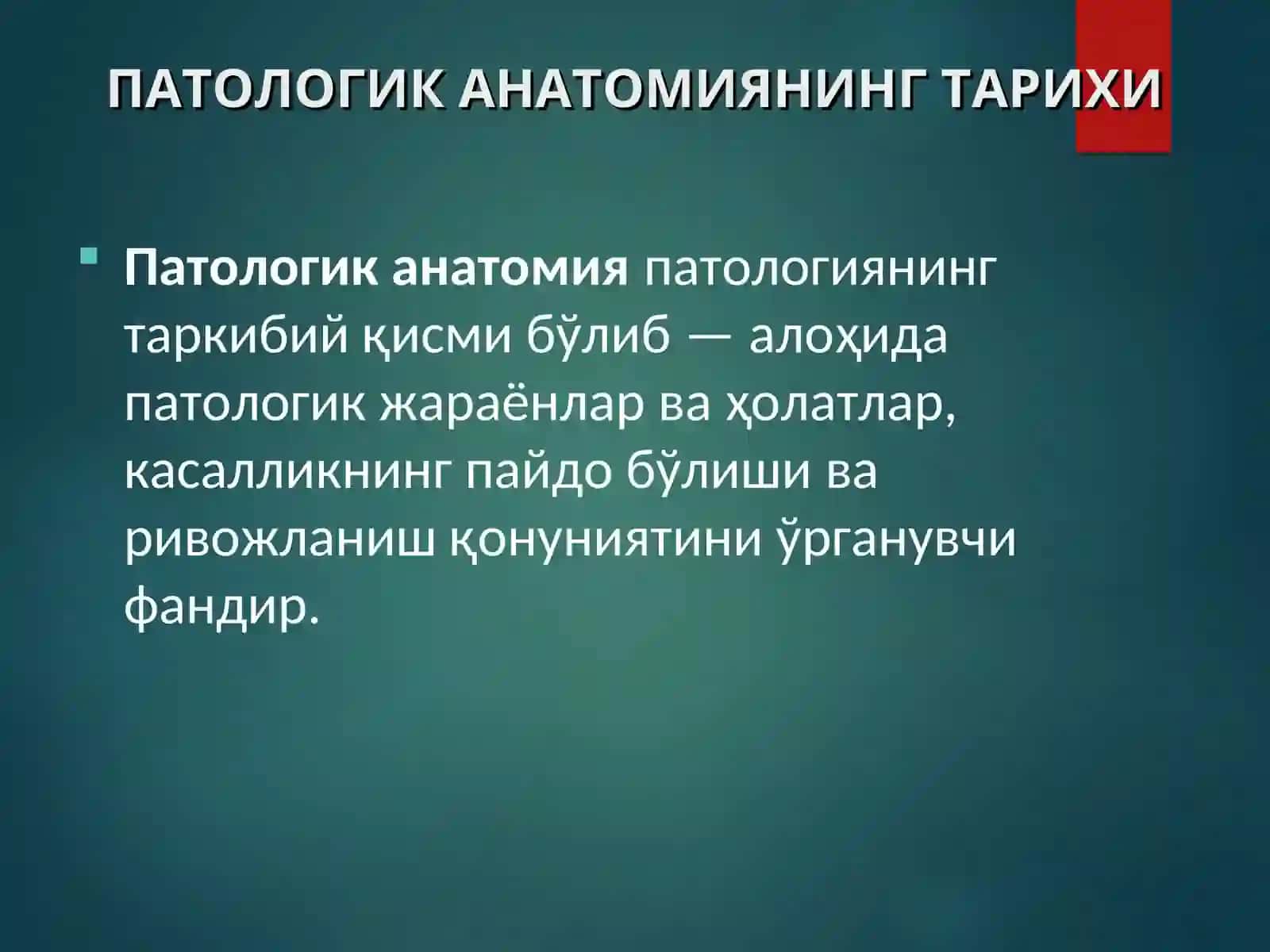 ПАТОЛОГИК АНАТОМИЯНИНГ ТАРИХИ

Патологик анатомия патологиянинг таркибий қисми бўлиб — алоҳида патологик жараёнлар ва ҳолатлар, касалликнинг пайдо бўлиши ва ривожланиш қонуниятини ўрганувчи фандир.